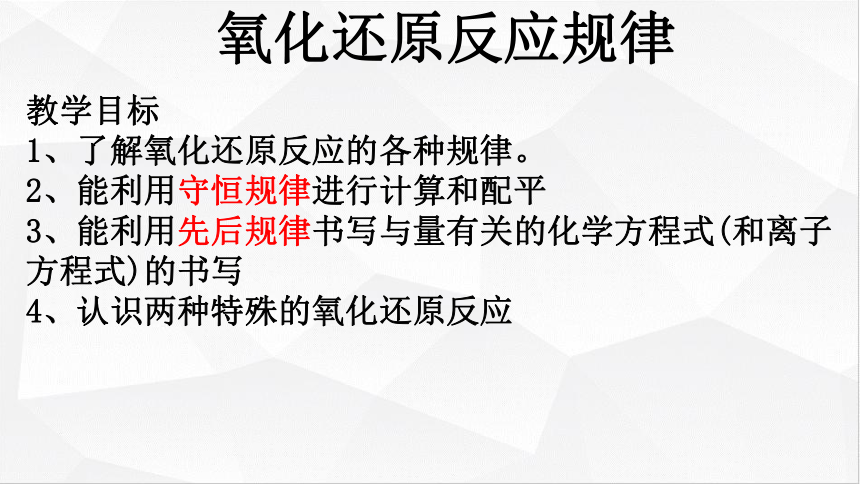 氧化还原反应规律

教学目标
1、了解氧化还原反应的各种规律。
2、能利用守恒规律进行计算和配平
3、能利用先后规律书写与量有关的化学方程式(和离子方程式)的书写
4、认识两种特殊的氧化还原反应